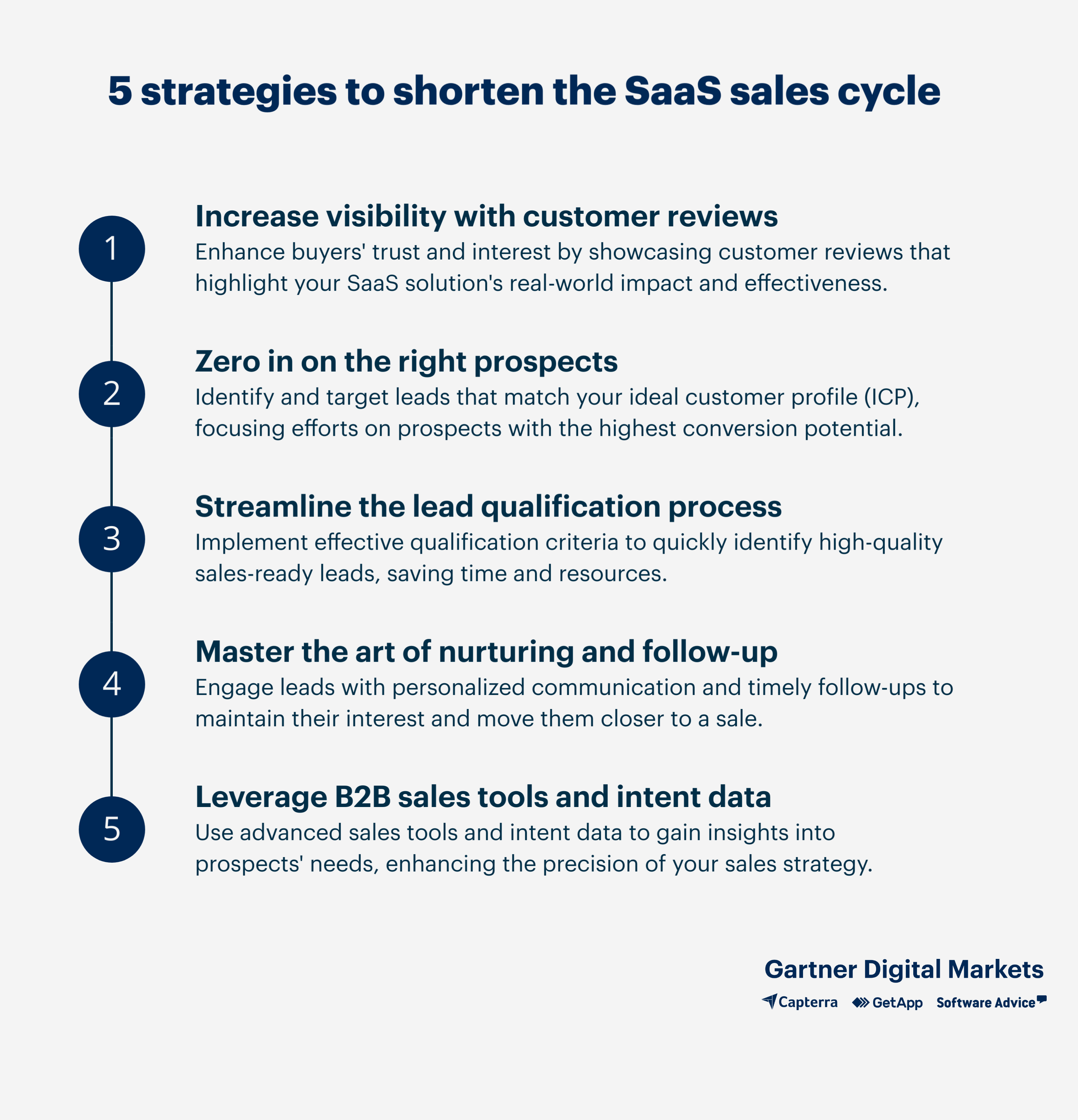 5 strategies to shorten the SaaS sales cycle

1

Increase visibility with customer reviews

Enhance buyers' trust and interest by showcasing customer reviews that highlight your SaaS solution's real-world impact and effectiveness.

2

Zero in on the right prospects

Identify and target leads that match your ideal customer profile (ICP), focusing efforts on prospects with the highest conversion potential.

3

Streamline the lead qualification process

Implement effective qualification criteria to quickly identify high-quality sales-ready leads, saving time and resources.

4

Master the art of nurturing and follow-up

Engage leads with personalized communication and timely follow-ups to maintain their interest and move them closer to a sale.

5

Leverage B2B sales tools and intent data

Use advanced sales tools and intent data to gain insights into prospects' needs, enhancing the precision of your sales strategy.

Gartner Digital Markets

Capterra GetApp Software Advice